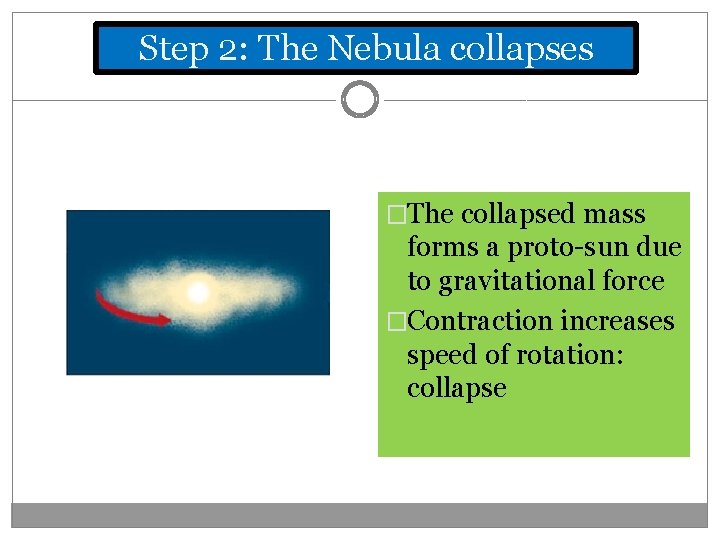 Step 2: The Nebula collapses

□The collapsed mass forms a proto-sun due to gravitational force

□Contraction increases speed of rotation: collapse